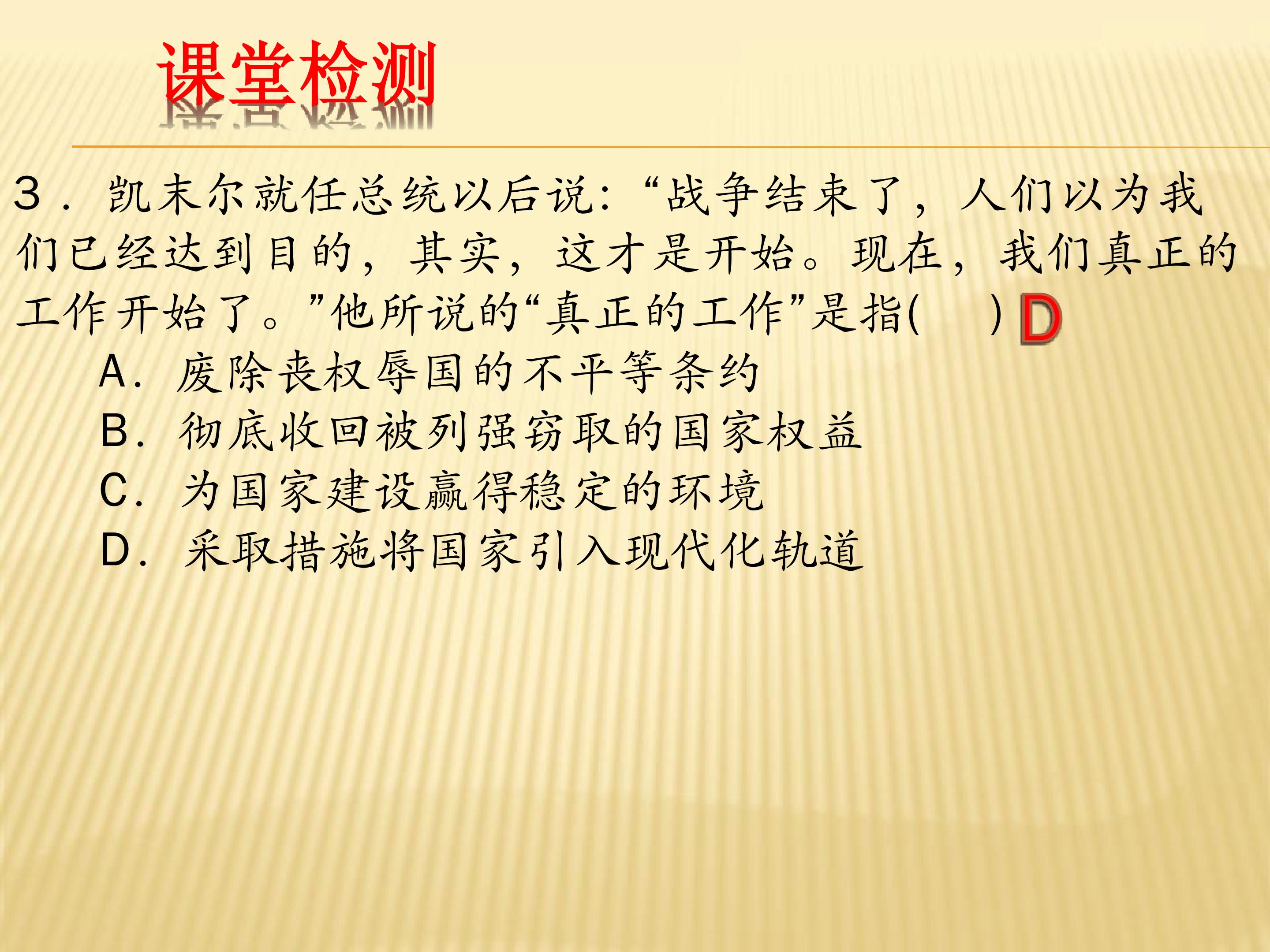 课堂检测

3．凯末尔就任总统以后说:“战争结束了，人们以为我们已经达到目的，其实，这才是开始。现在，我们真正的工作开始了。”他所说的“真正的工作”是指(　　) D

A．废除丧权辱国的不平等条约
B．彻底收回被列强窃取的国家权益
C．为国家建设赢得稳定的环境
D．采取措施将国家引入现代化轨道